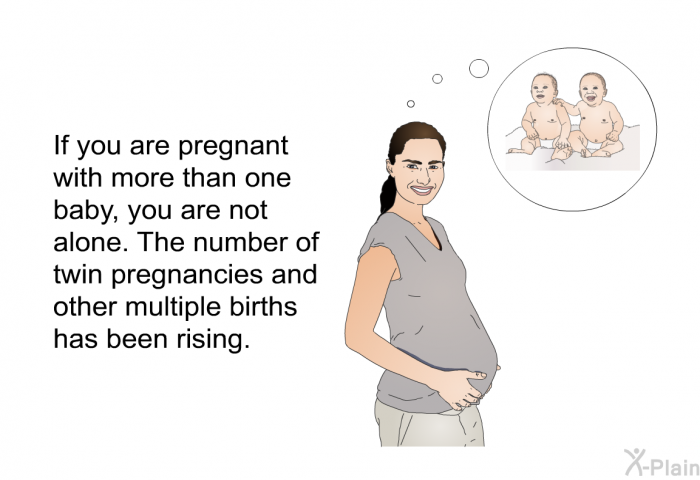 If you are pregnant with more than one baby, you are not alone. The number of twin pregnancies and other multiple births has been rising.

X-Plain